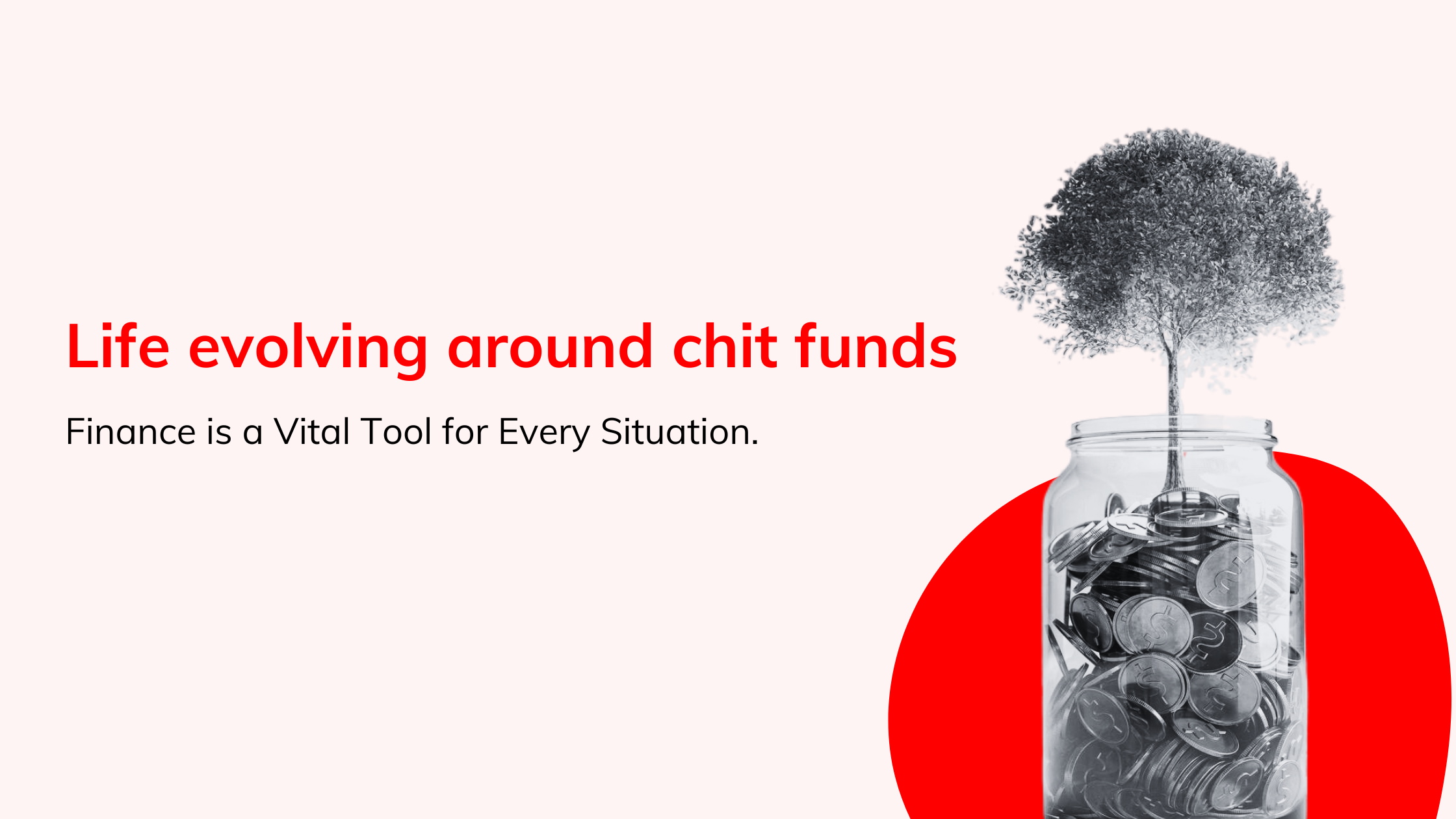 Life evolving around chit funds

Finance is a Vital Tool for Every Situation.